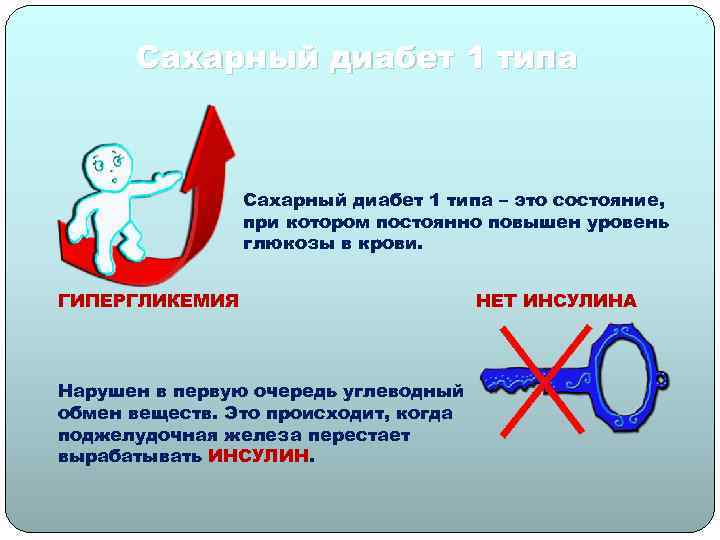 Сахарный диабет 1 типа

Сахарный диабет 1 типа – это состояние, при котором постоянно повышен уровень глюкозы в крови.

ГИПЕРГЛИКЕМИЯ

НЕТ ИНСУЛИНА

Нарушен в первую очередь углеводный обмен веществ. Это происходит, когда поджелудочная железа перестает вырабатывать ИНСУЛИН.